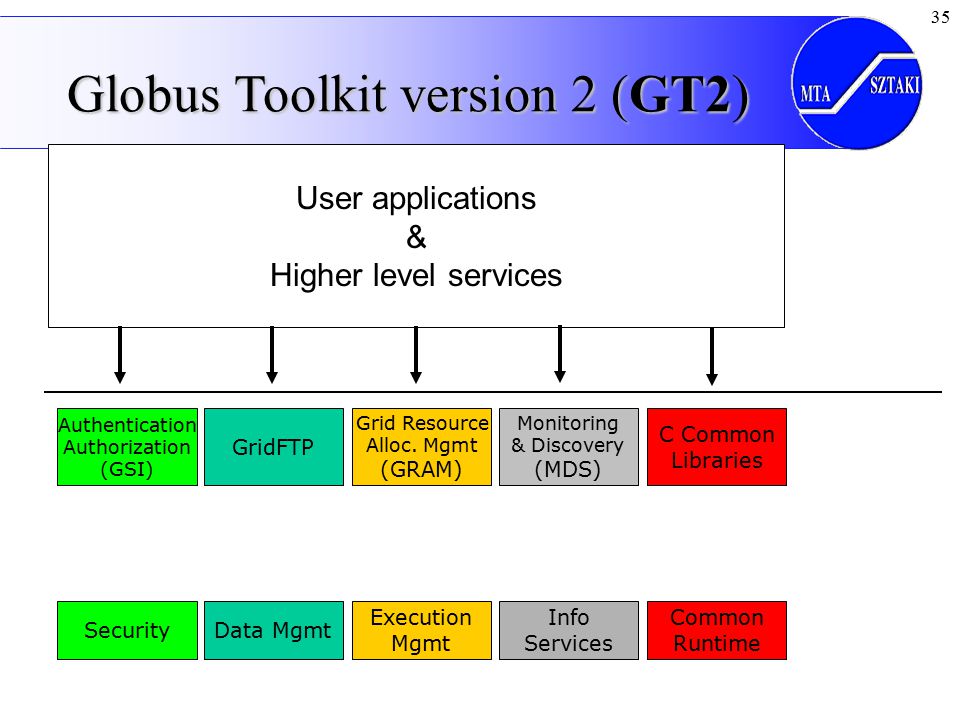 35

Globus Toolkit version 2 (GT2)

MTA SZTAKI

User applications
&
Higher level services

Authentication Authorization (GSI)

GridFTP

Grid Resource Alloc. Mgmt (GRAM)

Monitoring & Discovery (MDS)

C Common Libraries

Security

Data Mgmt

Execution Mgmt

Info Services

Common Runtime